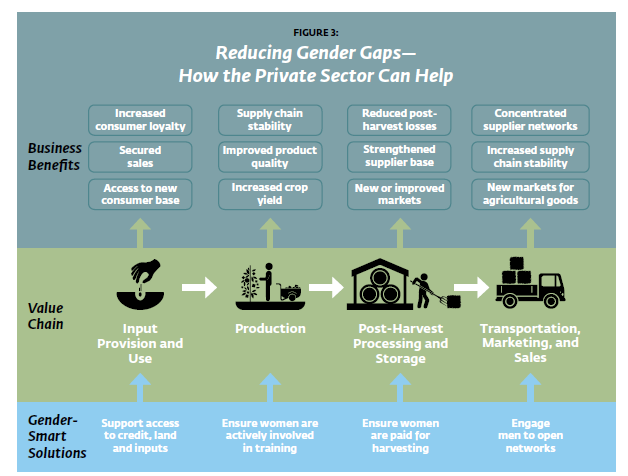 FIGURE 3:

Reducing Gender Gaps— How the Private Sector Can Help

Business Benefits

Increased consumer loyalty

Secured sales

Access to new consumer base

Supply chain stability

Improved product quality

Increased crop yield

Reduced post-harvest losses

Strengthened supplier base

New or improved markets

Concentrated supplier networks

Increased supply chain stability

New markets for agricultural goods

Value Chain

Input Provision and Use

Production

Post-Harvest Processing and Storage

Transportation, Marketing, and Sales

Gender-Smart Solutions

Support access to credit, land and inputs

Ensure women are actively involved in training

Ensure women are paid for harvesting

Engage men to open networks